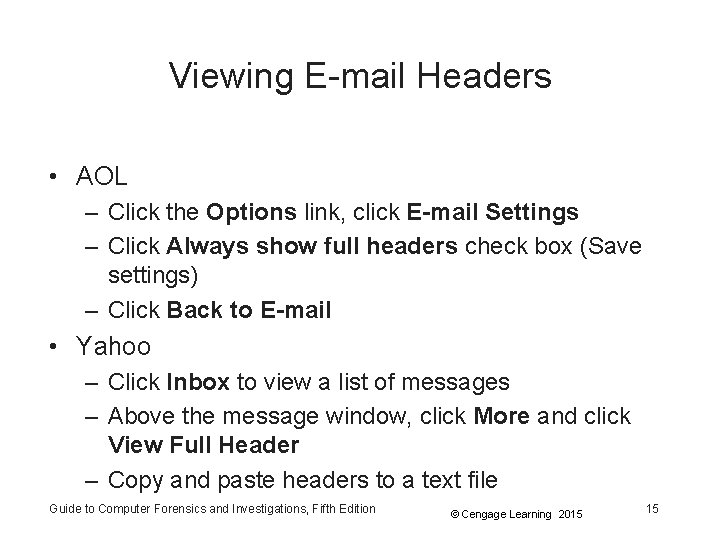 Viewing E-mail Headers

• AOL
– Click the Options link, click E-mail Settings
– Click Always show full headers check box (Save settings)
– Click Back to E-mail
• Yahoo
– Click Inbox to view a list of messages
– Above the message window, click More and click View Full Header
– Copy and paste headers to a text file

Guide to Computer Forensics and Investigations, Fifth Edition © Cengage Learning 2015 15